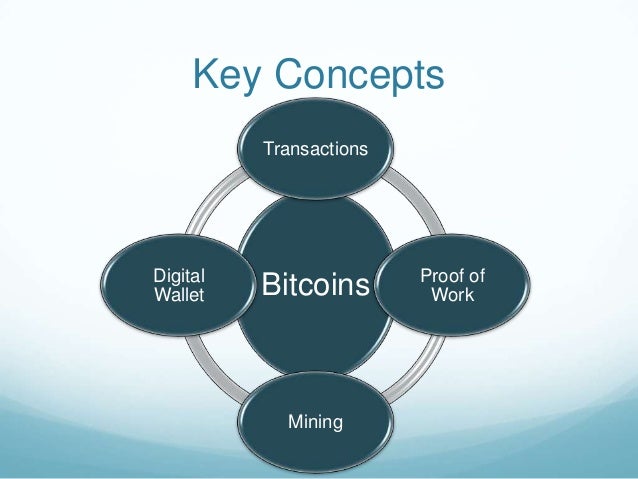 Key Concepts

Transactions

Digital Wallet

Bitcoins

Proof of Work

Mining